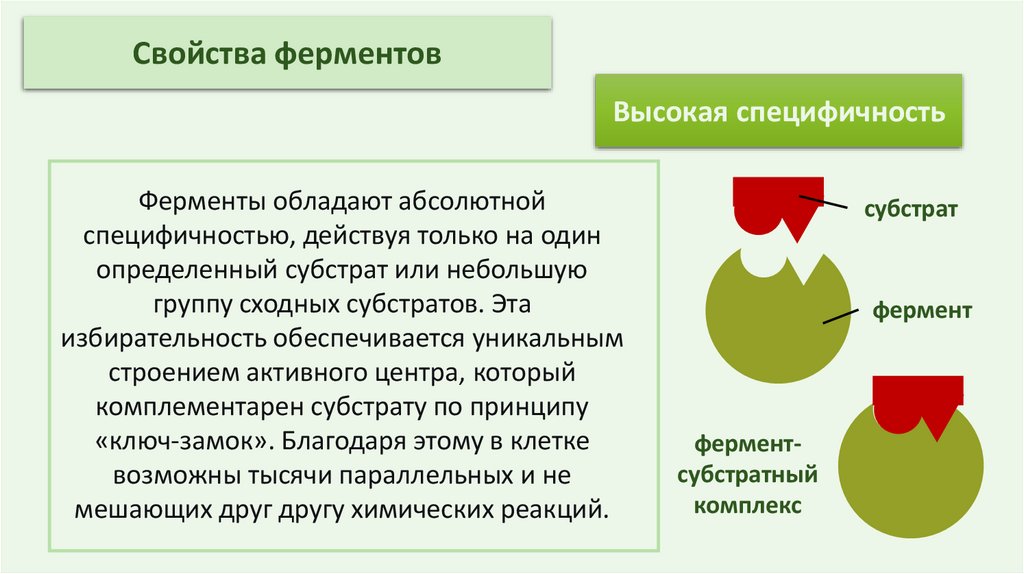 Свойства ферментов

Высокая специфичность

Ферменты обладают абсолютной специфичностью, действуя только на один определенный субстрат или небольшую группу сходных субстратов. Эта избирательность обеспечивается уникальным строением активного центра, который комплементарен субстрату по принципу «ключ-замок». Благодаря этому в клетке возможны тысячи параллельных и не мешающих друг другу химических реакций.

субстрат

фермент

фермент-субстратный комплекс